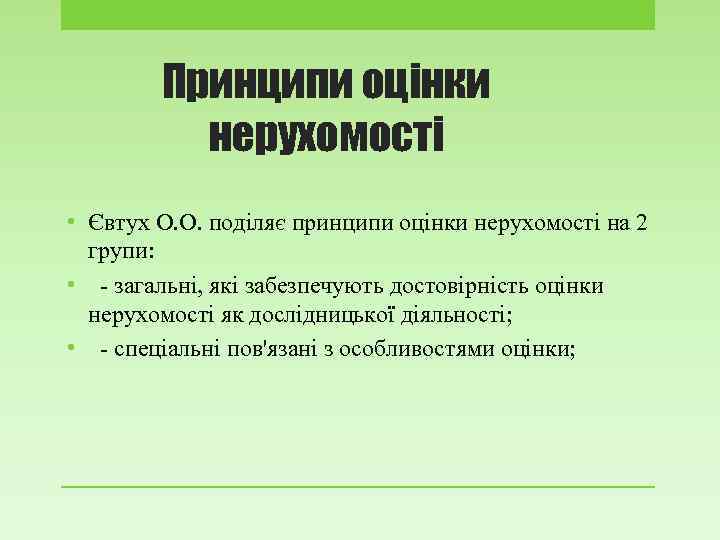 Принципи оцінки нерухомості

• Євтух О.О. поділяє принципи оцінки нерухомості на 2 групи:

• - загальні, які забезпечують достовірність оцінки нерухомості як дослідницької діяльності;

• - спеціальні пов'язані з особливостями оцінки;